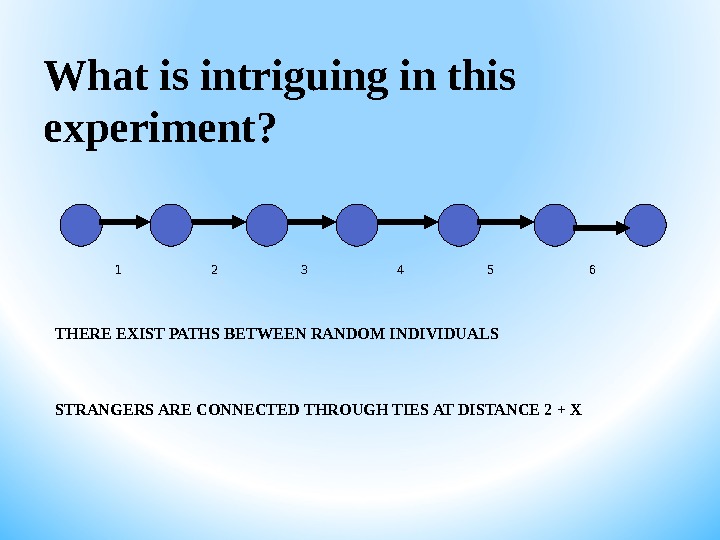 What is intriguing in this experiment?

1 2 3 4 5 6

THERE EXIST PATHS BETWEEN RANDOM INDIVIDUALS

STRANGERS ARE CONNECTED THROUGH TIES AT DISTANCE 2 + X